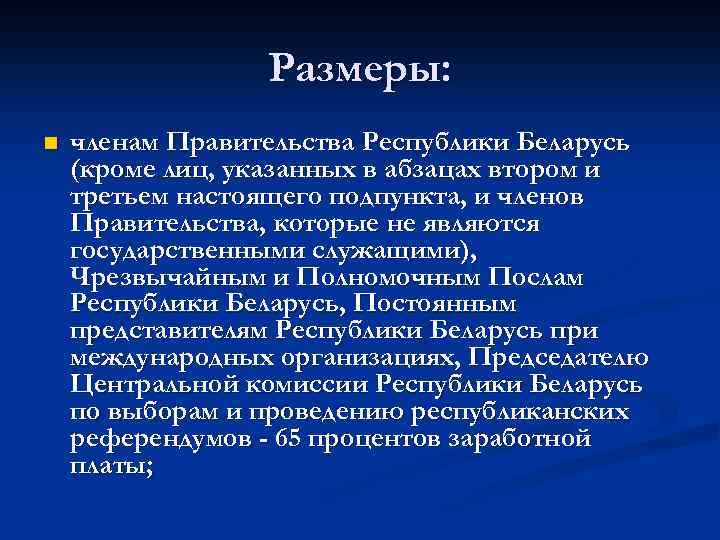 Размеры:

членам Правительства Республики Беларусь (кроме лиц, указанных в абзацах втором и третьем настоящего подпункта, и членов Правительства, которые не являются государственными служащими), Чрезвычайным и Полномочным Послам Республики Беларусь, Постоянным представителям Республики Беларусь при международных организациях, Председателю Центральной комиссии Республики Беларусь по выборам и проведению республиканских референдумов - 65 процентов заработной платы;